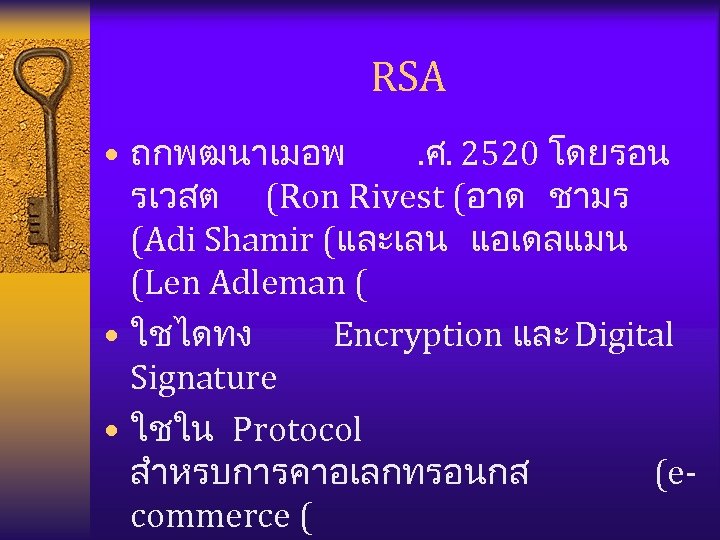 RSA

• ถกพฒนาเมอพ .ศ. 2520 โดยรอน รเวสต (Ron Rivest (อาด ชามร (Adi Shamir (และเลน แอเดลแมน (Len Adleman (

• ใชไดทง Encryption และ Digital Signature

• ใชใน Protocol สำหรบการคาอเลกทรอนกส (e-commerce (